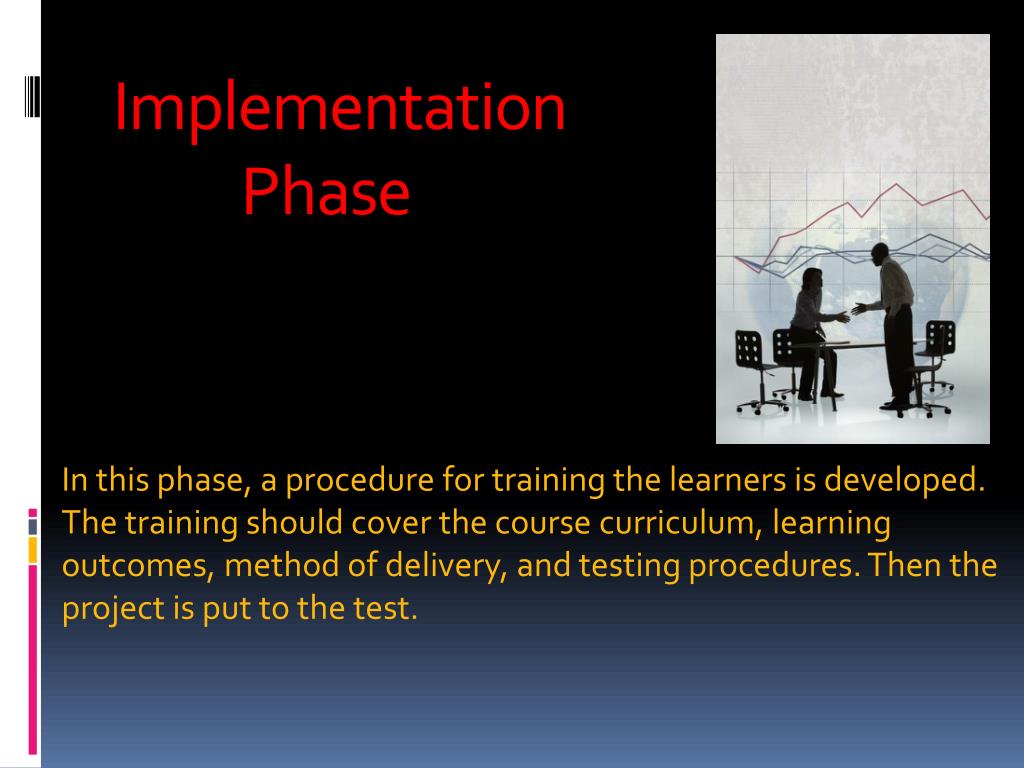 Implementation Phase

In this phase, a procedure for training the learners is developed. The training should cover the course curriculum, learning outcomes, method of delivery, and testing procedures. Then the project is put to the test.